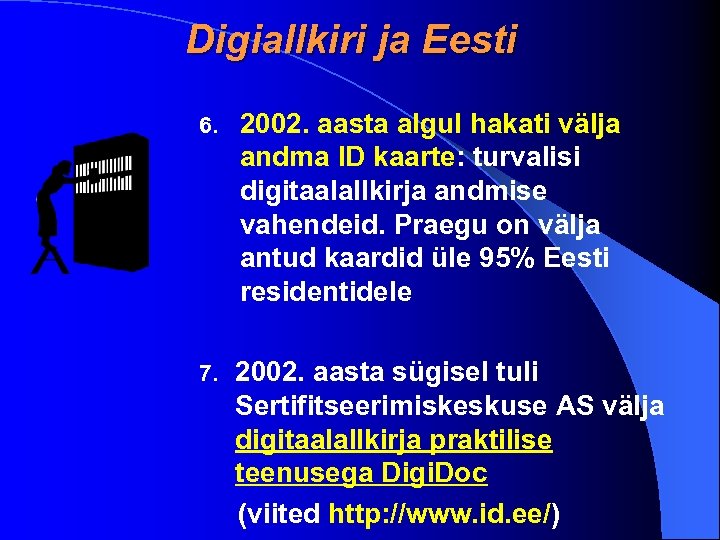 Digiallkiri ja Eesti

6. 2002. aasta algul hakati välja andma ID kaarte: turvalisi digitaalallkirja andmise vahendeid. Praegu on välja antud kaardid üle 95% Eesti residentidele

7. 2002. aasta sügisel tuli Sertifitseerimiskeskuse AS välja digitaalallkirja praktilise teenusega DigiDoc

(viited http://www.id.ee/)